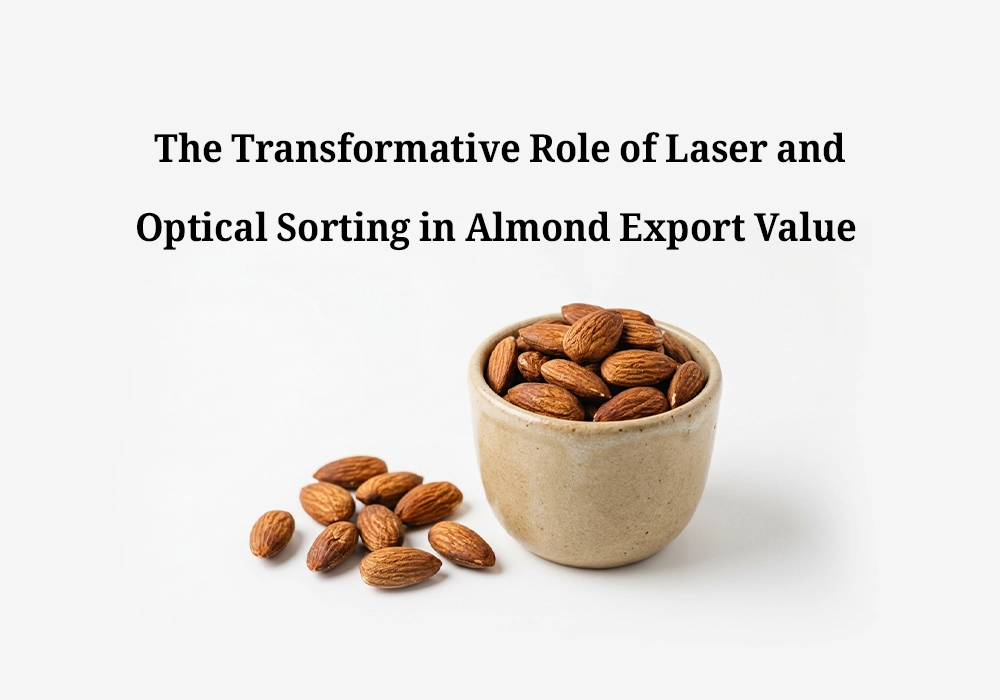 The Transformative Role of Laser and Optical Sorting in Almond Export Value